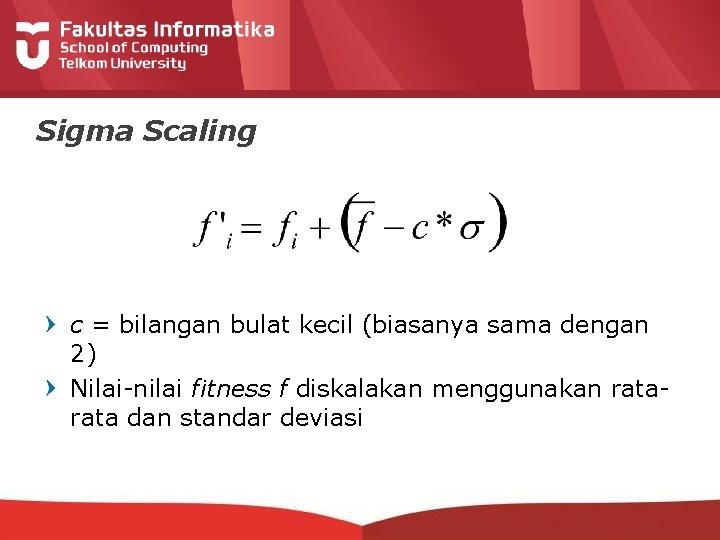 Fakultas Informatika
School of Computing
Telkom University

Sigma Scaling

$f'_i = f_i + \left(\bar{f} - c * \sigma\right)$

› c = bilangan bulat kecil (biasanya sama dengan 2)
› Nilai-nilai fitness f diskalakan menggunakan rata-rata dan standar deviasi